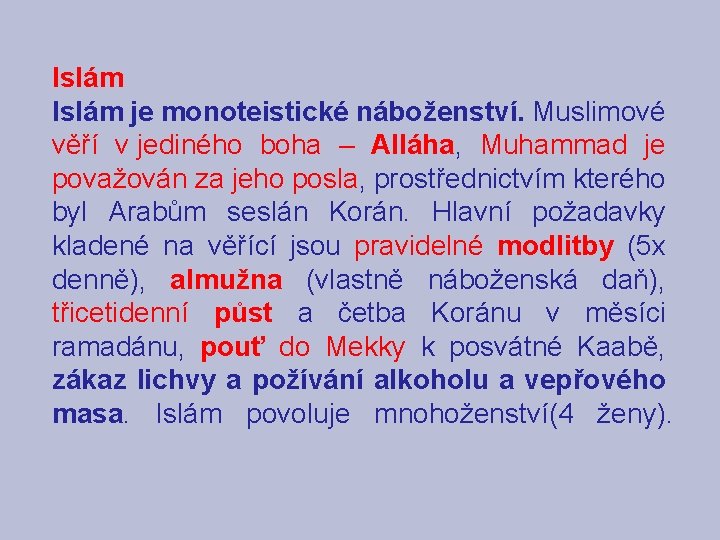 Islám

Islám je monoteistické náboženství. Muslimové věří v jediného boha – Alláha, Muhammad je považován za jeho posla, prostřednictvím kterého byl Arabům seslán Korán. Hlavní požadavky kladené na věřící jsou pravidelné modlitby (5x denně), almužna (vlastně náboženská daň), třicetidenní půst a četba Koránu v měsíci ramadánu, pouť do Mekky k posvátné Kaabě, zákaz lichvy a požívání alkoholu a vepřového masa. Islám povoluje mnohoženství(4 ženy).